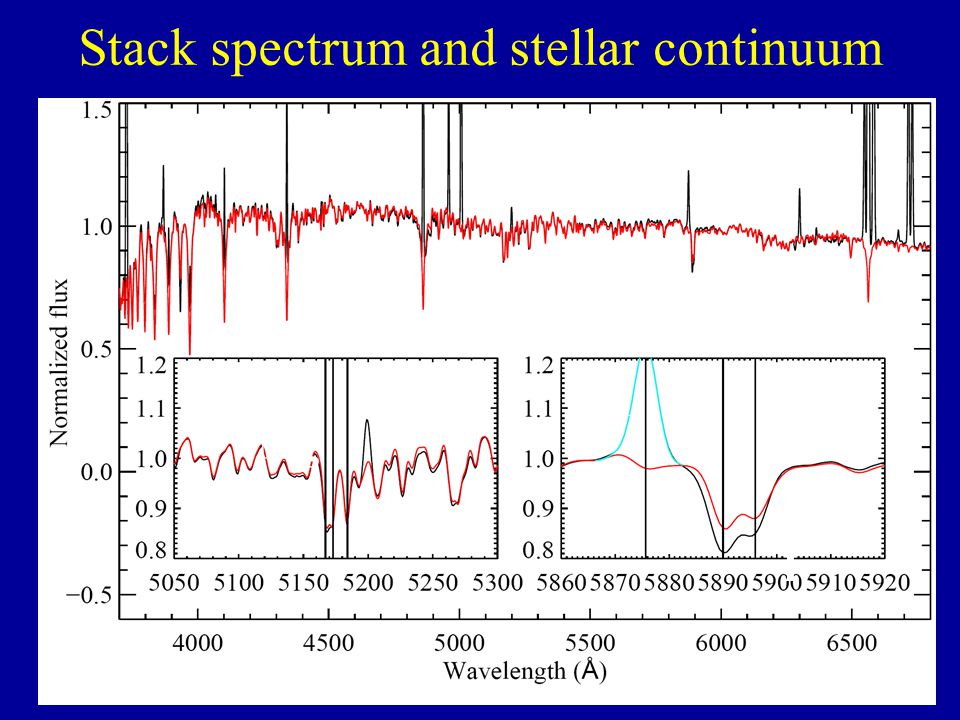 Stack spectrum and stellar continuum

1.5
1.0
0.5
0.0
−0.5
Normalized flux

1.2
1.1
1.0
0.9
0.8
5050 5100 5150 5200 5250 5300

1.2
1.1
1.0
0.9
0.8
5860 5870 5880 5890 5900 5910 5920

4000 4500 5000 5500 6000 6500
Wavelength (Å)